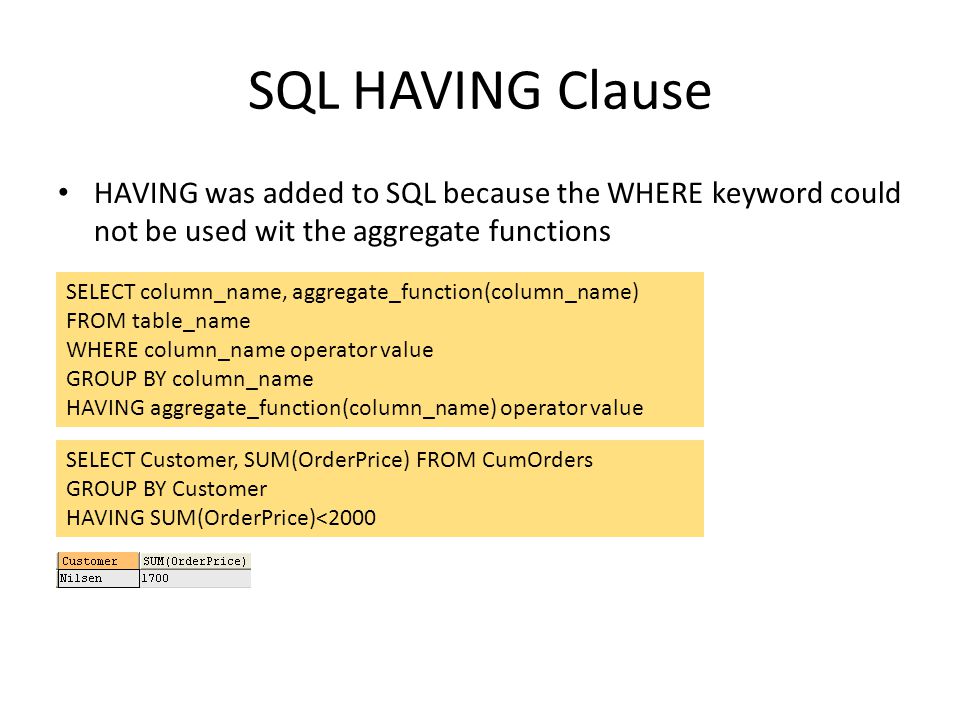 SQL HAVING Clause

• HAVING was added to SQL because the WHERE keyword could not be used wit the aggregate functions

SELECT column_name, aggregate_function(column_name)
FROM table_name
WHERE column_name operator value
GROUP BY column_name
HAVING aggregate_function(column_name) operator value

SELECT Customer, SUM(OrderPrice) FROM CumOrders
GROUP BY Customer
HAVING SUM(OrderPrice)<2000

| Customer | SUM(OrderPrice) |
|---|---|
| Nilsen | 1700 |